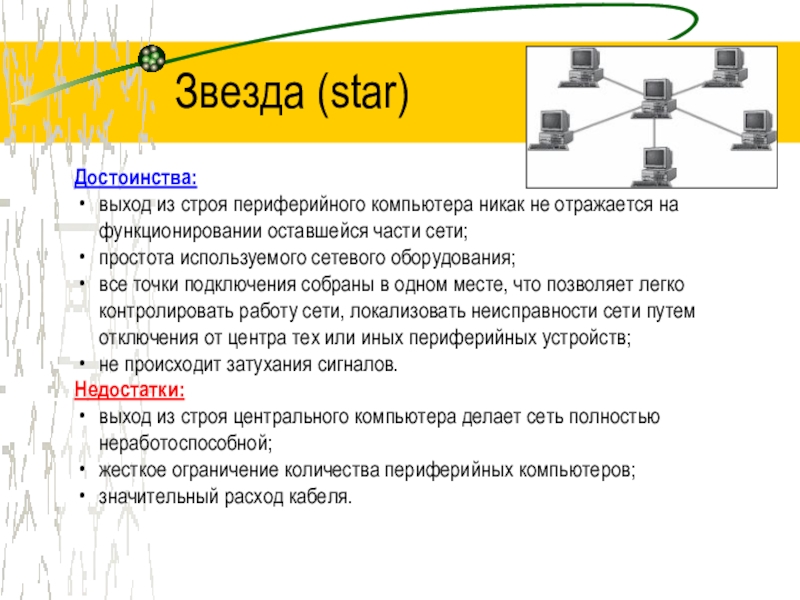 Звезда (star)

Достоинства:
• выход из строя периферийного компьютера никак не отражается на функционировании оставшейся части сети;
• простота используемого сетевого оборудования;
• все точки подключения собраны в одном месте, что позволяет легко контролировать работу сети, локализовать неисправности сети путем отключения от центра тех или иных периферийных устройств;
• не происходит затухания сигналов.

Недостатки:
• выход из строя центрального компьютера делает сеть полностью неработоспособной;
• жесткое ограничение количества периферийных компьютеров;
• значительный расход кабеля.